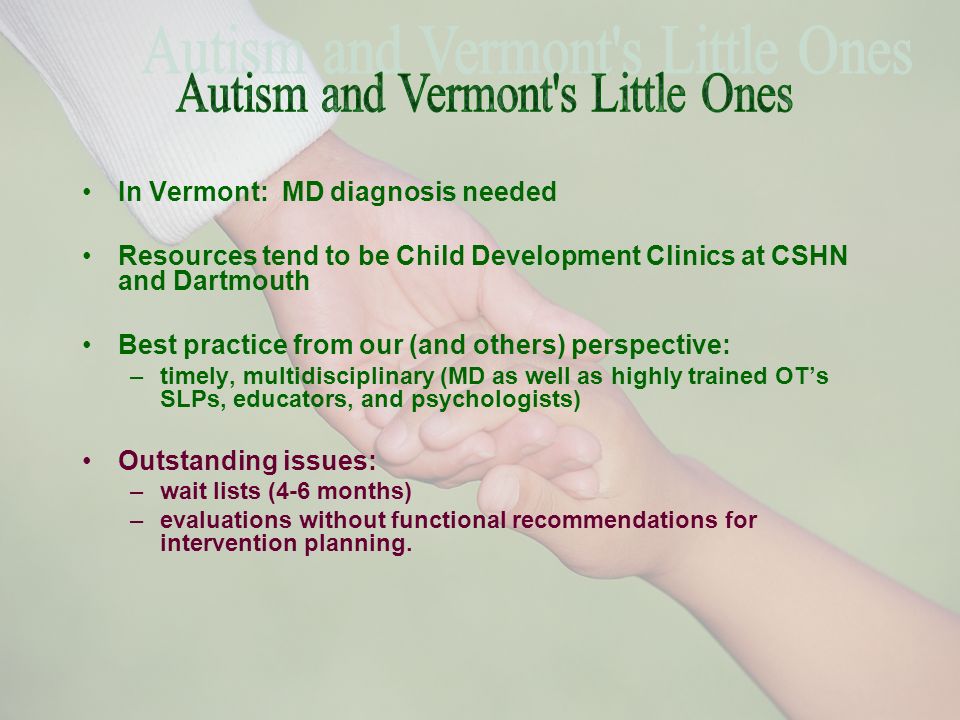 Autism and Vermont's Little Ones

Autism and Vermont's Little Ones

• In Vermont: MD diagnosis needed

• Resources tend to be Child Development Clinics at CSHN and Dartmouth

• Best practice from our (and others) perspective:
– timely, multidisciplinary (MD as well as highly trained OT's SLPs, educators, and psychologists)

• Outstanding issues:
– wait lists (4-6 months)
– evaluations without functional recommendations for intervention planning.